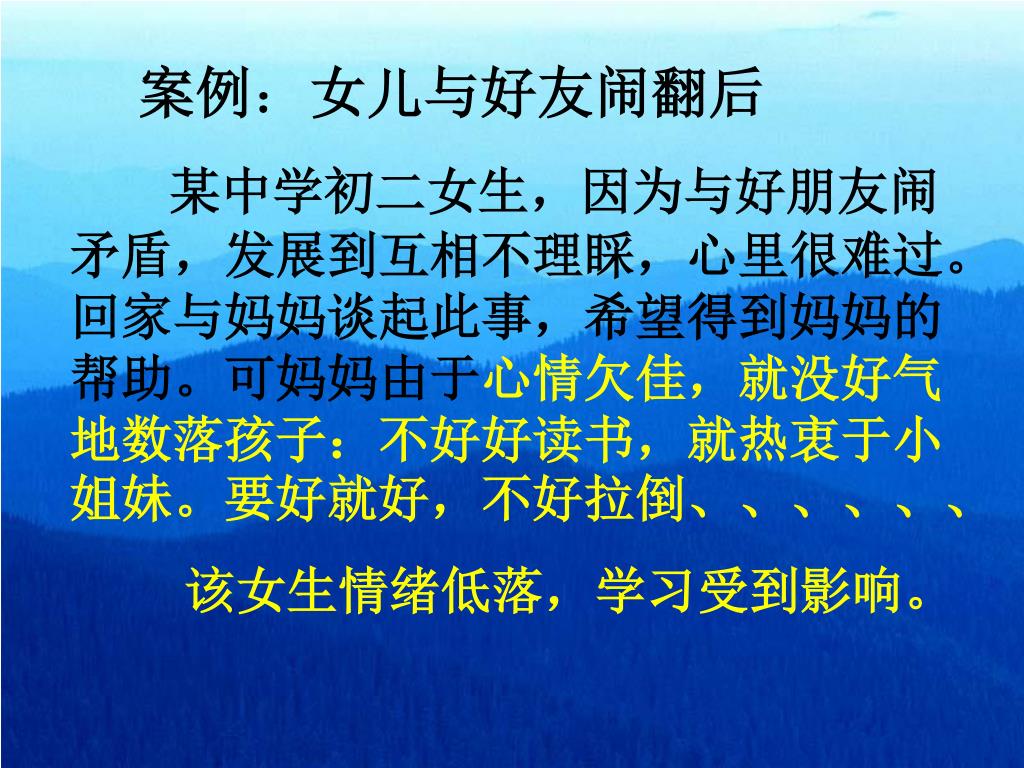 案例：女儿与好友闹翻后

某中学初二女生，因为与好朋友闹矛盾，发展到互相不理睬，心里很难过。回家与妈妈谈起此事，希望得到妈妈的帮助。可妈妈由于心情欠佳，就没好气地数落孩子：不好好读书，就热衷于小姐妹。要好就好，不好拉倒、、、、、、

该女生情绪低落，学习受到影响。